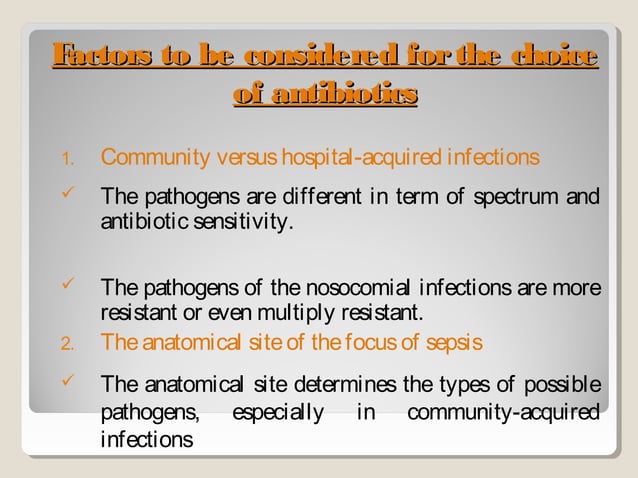 Factors to be considered for the choice of antibiotics

1. Community versus hospital-acquired infections

✓ The pathogens are different in term of spectrum and antibiotic sensitivity.

✓ The pathogens of the nosocomial infections are more resistant or even multiply resistant.

2. The anatomical site of the focus of sepsis

✓ The anatomical site determines the types of possible pathogens, especially in community-acquired infections